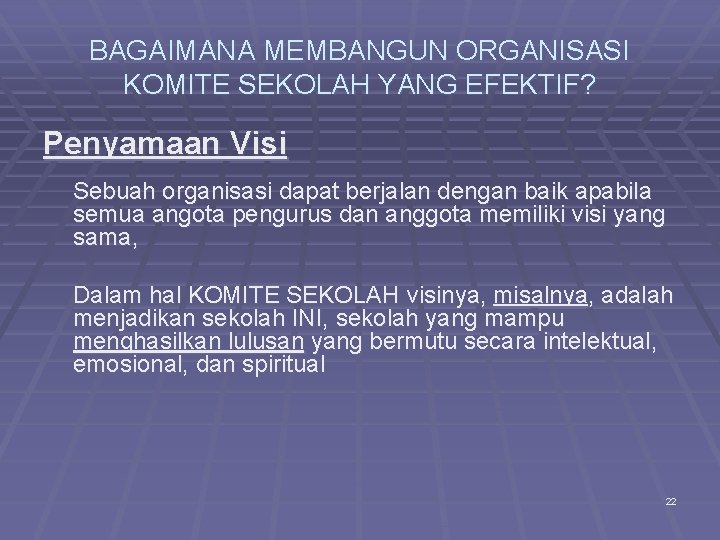 BAGAIMANA MEMBANGUN ORGANISASI KOMITE SEKOLAH YANG EFEKTIF?

Penyamaan Visi

Sebuah organisasi dapat berjalan dengan baik apabila semua angota pengurus dan anggota memiliki visi yang sama,

Dalam hal KOMITE SEKOLAH visinya, misalnya, adalah menjadikan sekolah INI, sekolah yang mampu menghasilkan lulusan yang bermutu secara intelektual, emosional, dan spiritual

22